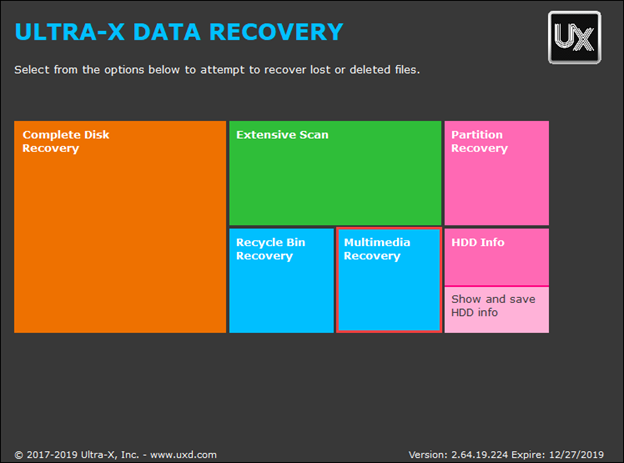 ULTRA-X DATA RECOVERY

UX

Select from the options below to attempt to recover lost or deleted files.

Complete Disk Recovery

Extensive Scan

Partition Recovery

Recycle Bin Recovery

Multimedia Recovery

HDD Info

Show and save HDD info

© 2017-2019 Ultra-X, Inc. - www.uxd.com

Version: 2.64.19.224 Expire: 12/27/2019